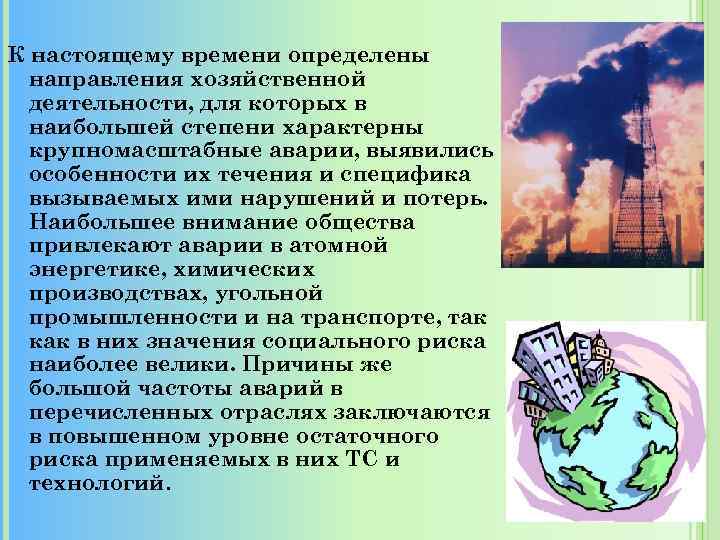 К настоящему времени определены направления хозяйственной деятельности, для которых в наибольшей степени характерны крупномасштабные аварии, выявились особенности их течения и специфика вызываемых ими нарушений и потерь. Наибольшее внимание общества привлекают аварии в атомной энергетике, химических производствах, угольной промышленности и на транспорте, так как в них значения социального риска наиболее велики. Причины же большой частоты аварий в перечисленных отраслях заключаются в повышенном уровне остаточного риска применяемых в них ТС и технологий.